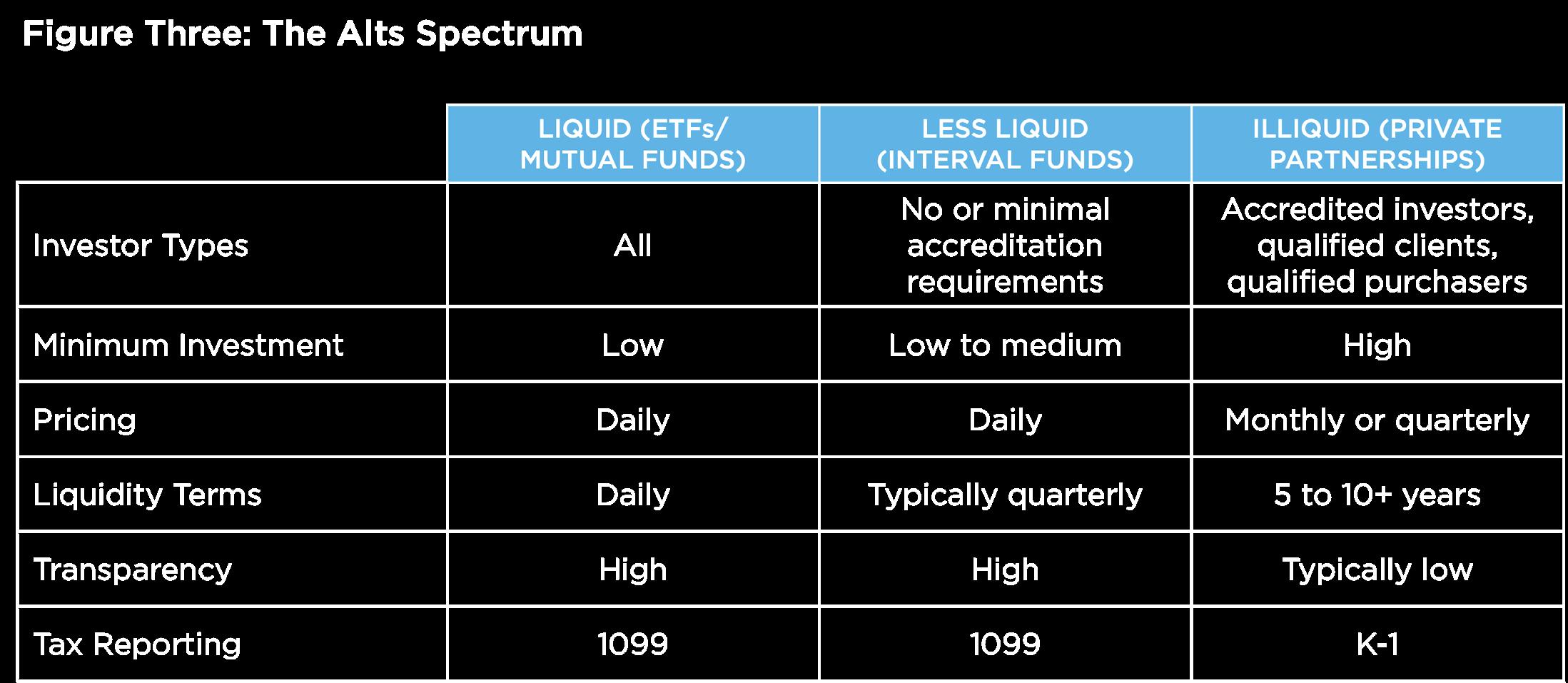 Figure Three: The Alts Spectrum

| | LIQUID (ETFs/ MUTUAL FUNDS) | LESS LIQUID (INTERVAL FUNDS) | ILLIQUID (PRIVATE PARTNERSHIPS) |
|---|---|---|---|
| Investor Types | All | No or minimal accreditation requirements | Accredited investors, qualified clients, qualified purchasers |
| Minimum Investment | Low | Low to medium | High |
| Pricing | Daily | Daily | Monthly or quarterly |
| Liquidity Terms | Daily | Typically quarterly | 5 to 10+ years |
| Transparency | High | High | Typically low |
| Tax Reporting | 1099 | 1099 | K-1 |